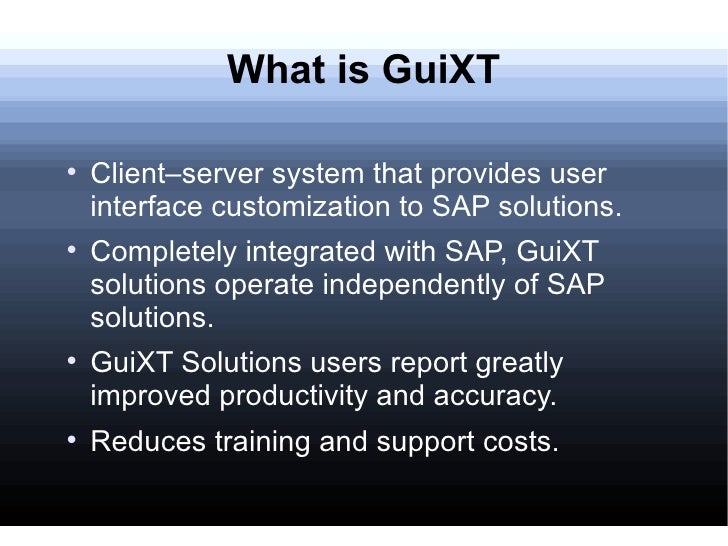 What is GuiXT

• Client–server system that provides user interface customization to SAP solutions.

• Completely integrated with SAP, GuiXT solutions operate independently of SAP solutions.

• GuiXT Solutions users report greatly improved productivity and accuracy.

• Reduces training and support costs.